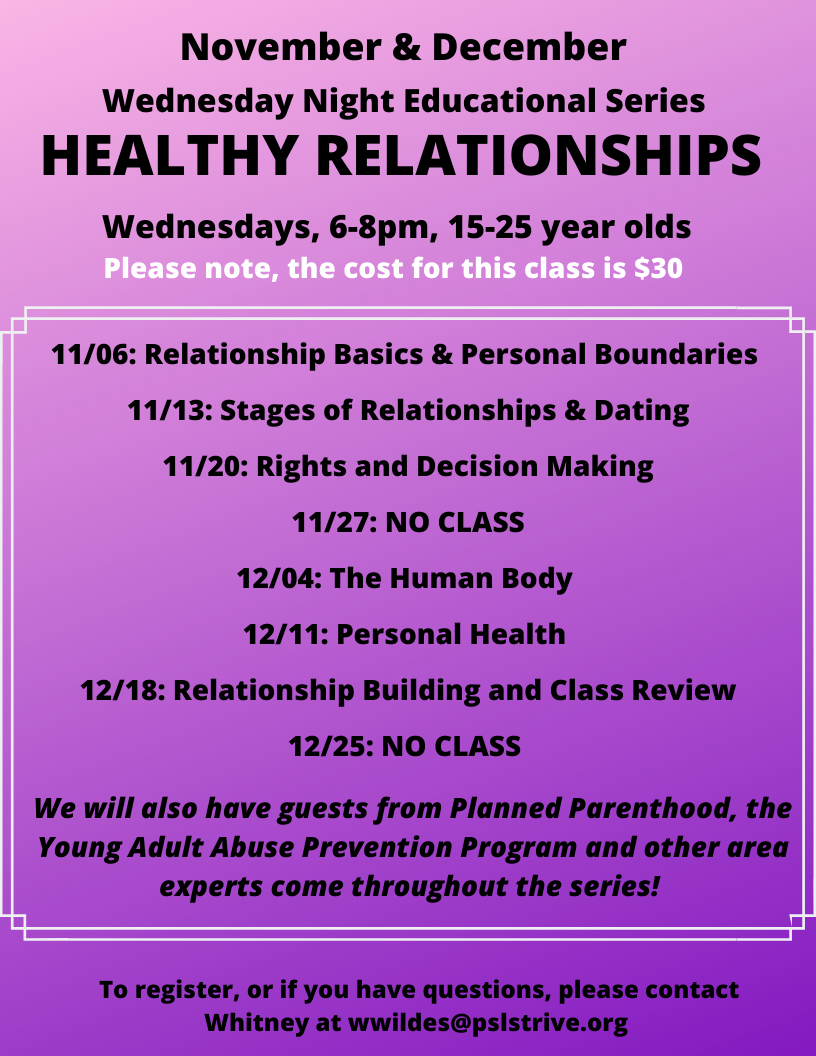 November & December
Wednesday Night Educational Series
HEALTHY RELATIONSHIPS

Wednesdays, 6-8pm, 15-25 year olds
Please note, the cost for this class is $30

11/06: Relationship Basics & Personal Boundaries

11/13: Stages of Relationships & Dating

11/20: Rights and Decision Making

11/27: NO CLASS

12/04: The Human Body

12/11: Personal Health

12/18: Relationship Building and Class Review

12/25: NO CLASS

We will also have guests from Planned Parenthood, the Young Adult Abuse Prevention Program and other area experts come throughout the series!

To register, or if you have questions, please contact Whitney at wwildes@pslstrive.org